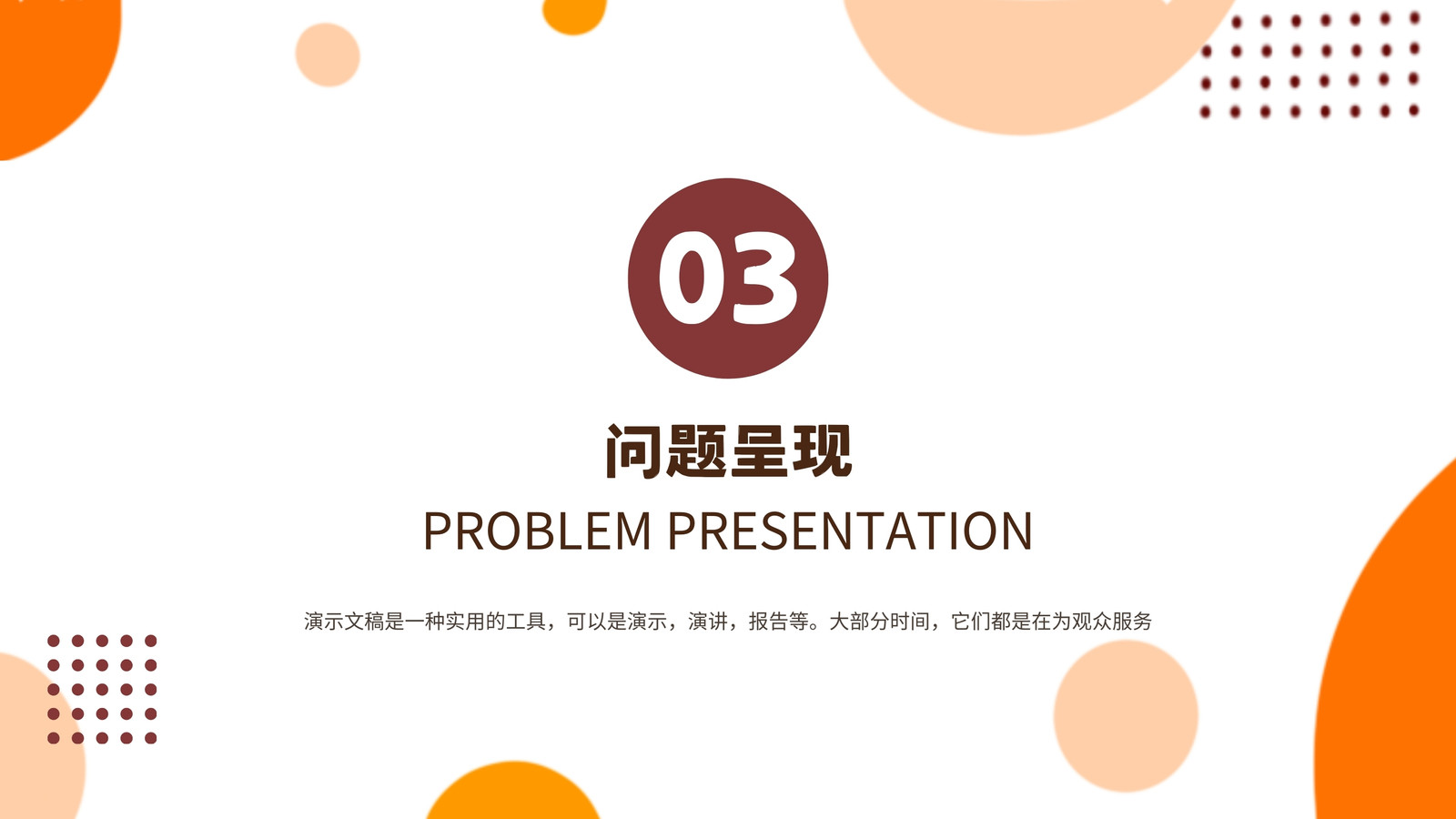 03

问题呈现

PROBLEM PRESENTATION

演示文稿是一种实用的工具，可以是演示，演讲，报告等。大部分时间，它们都是在为观众服务